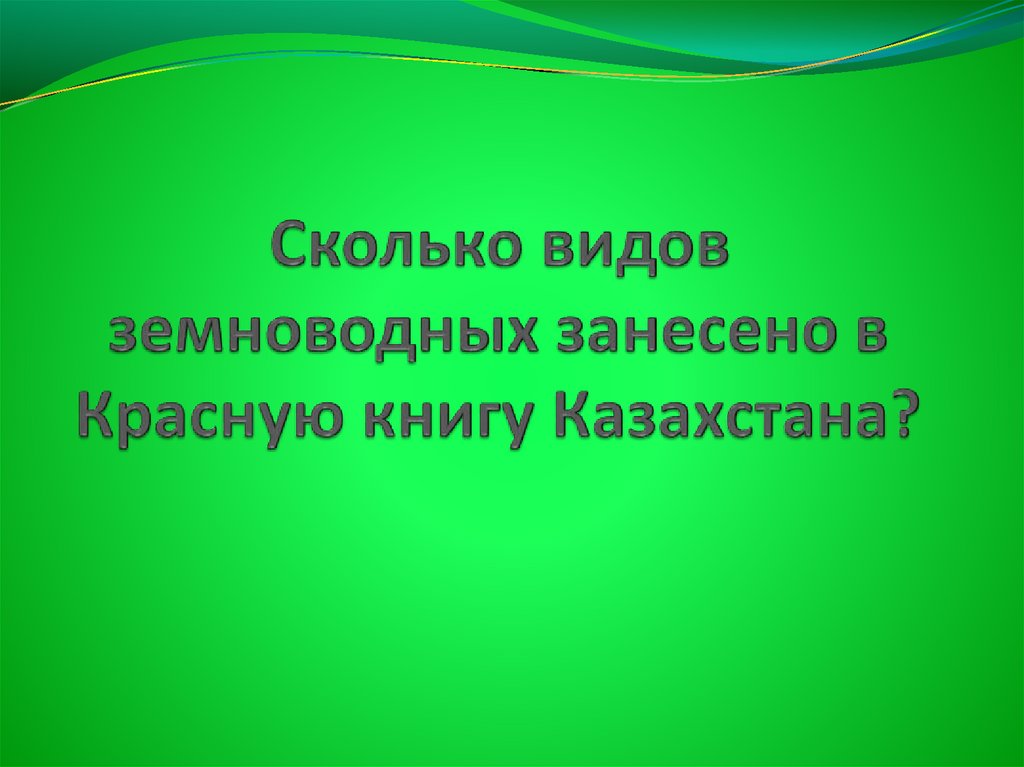 Сколько видов земноводных занесено в Красную книгу Казахстана?